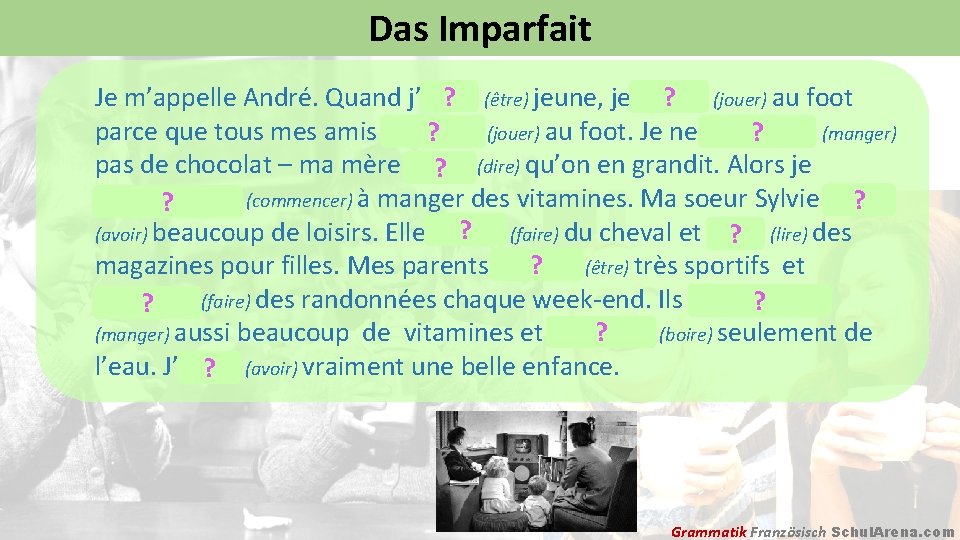 Das Imparfait

Je m'appelle André. Quand j' ? (être) jeune, je ? (jouer) au foot parce que tous mes amis ? (jouer) au foot. Je ne ? (manger) pas de chocolat – ma mère ? (dire) qu'on en grandit. Alors je ? (commencer) à manger des vitamines. Ma soeur Sylvie ? (avoir) beaucoup de loisirs. Elle ? (faire) du cheval et ? (lire) des magazines pour filles. Mes parents ? (être) très sportifs et ? (faire) des randonnées chaque week-end. Ils ? (manger) aussi beaucoup de vitamines et ? (boire) seulement de l'eau. J' ? (avoir) vraiment une belle enfance.

Grammatik Französisch SchulArena.com